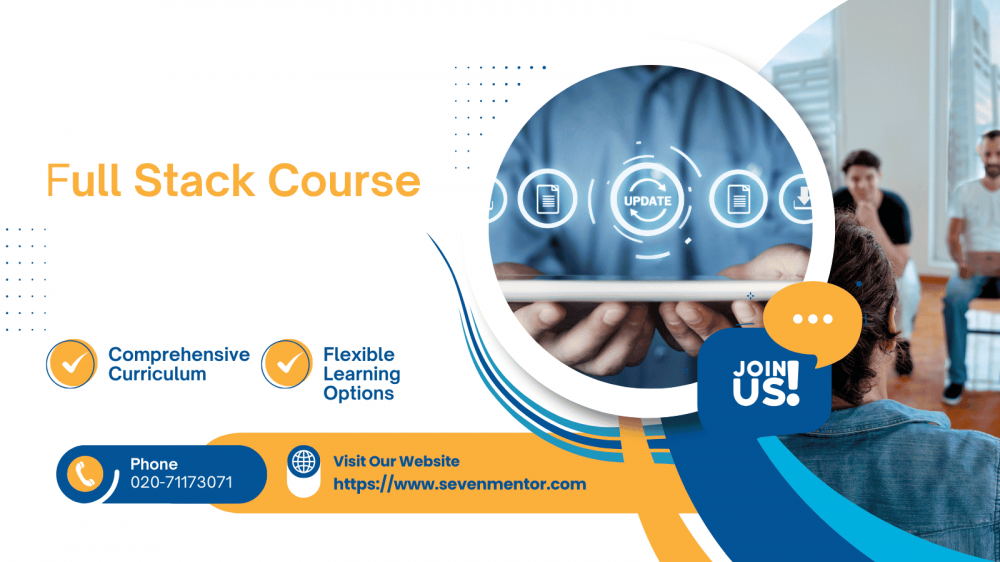 Full Stack Course

UPDATE

Comprehensive Curriculum

Flexible Learning Options

JOIN US!

Phone
020-71173071

Visit Our Website
https://www.sevenmentor.com